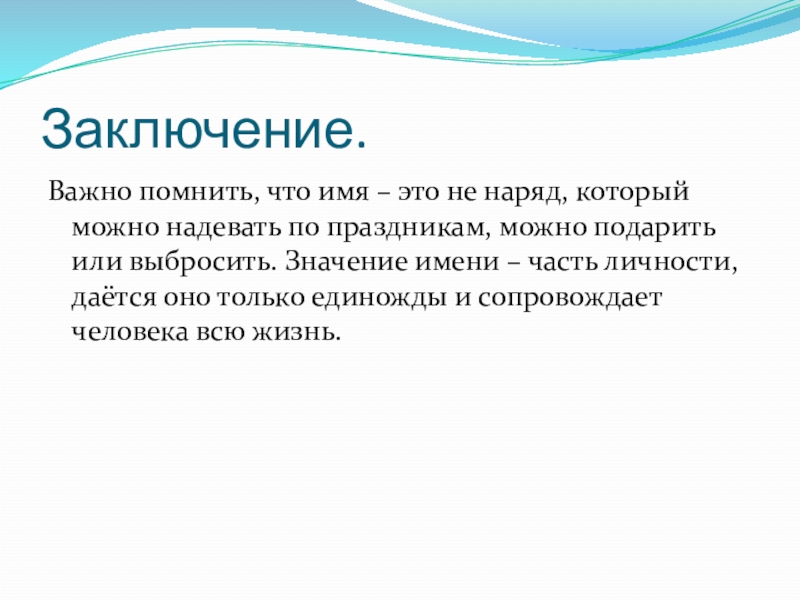 Заключение.

Важно помнить, что имя – это не наряд, который можно надевать по праздникам, можно подарить или выбросить. Значение имени – часть личности, даётся оно только единожды и сопровождает человека всю жизнь.